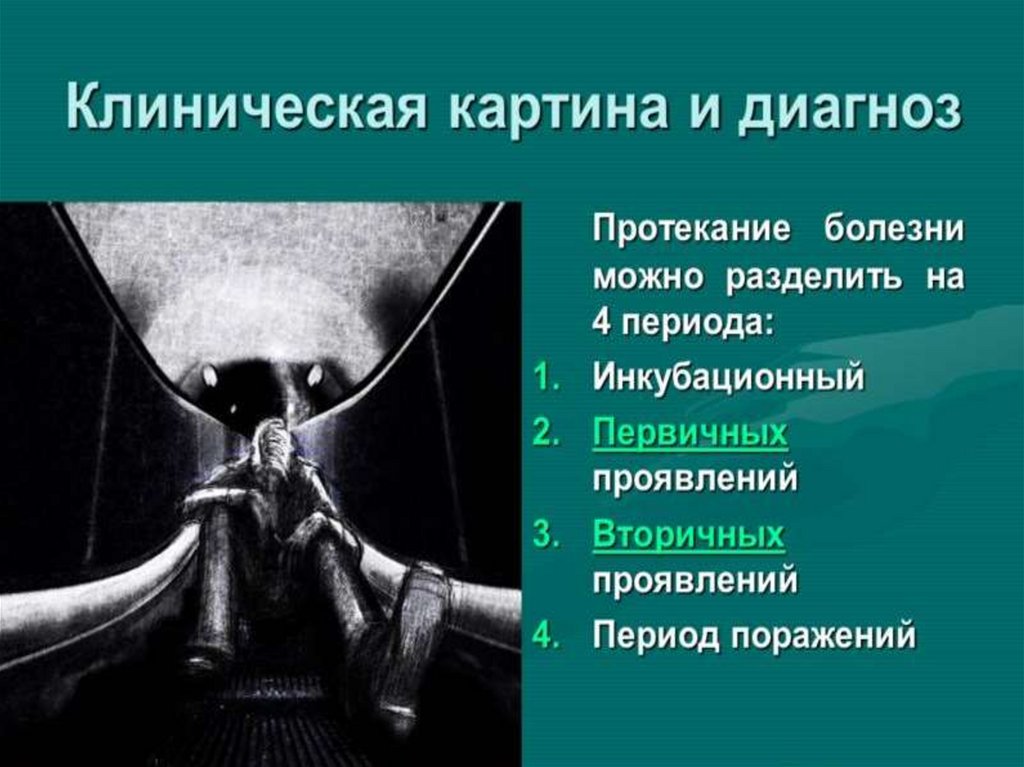 Клиническая картина и диагноз

Протекание болезни можно разделить на 4 периода:

1. Инкубационный
2. Первичных проявлений
3. Вторичных проявлений
4. Период поражений